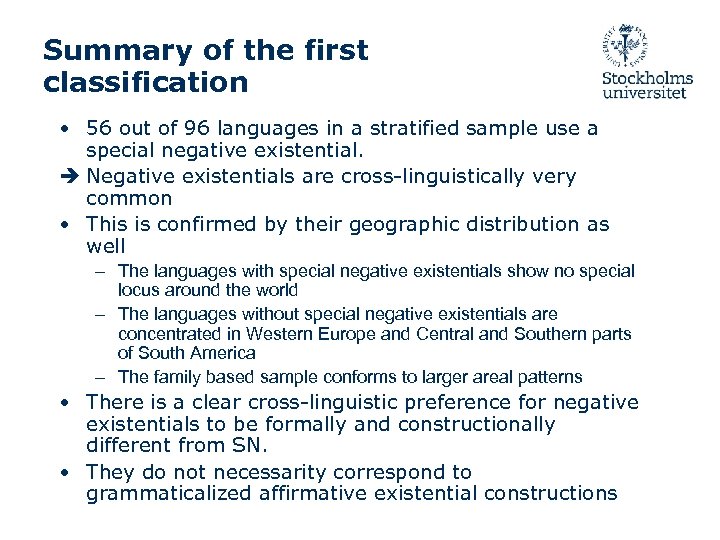 Summary of the first classification

Stockholms universitet

• 56 out of 96 languages in a stratified sample use a special negative existential.
➔ Negative existentials are cross-linguistically very common
• This is confirmed by their geographic distribution as well
– The languages with special negative existentials show no special locus around the world
– The languages without special negative existentials are concentrated in Western Europe and Central and Southern parts of South America
– The family based sample conforms to larger areal patterns
• There is a clear cross-linguistic preference for negative existentials to be formally and constructionally different from SN.
• They do not necessarity correspond to grammaticalized affirmative existential constructions